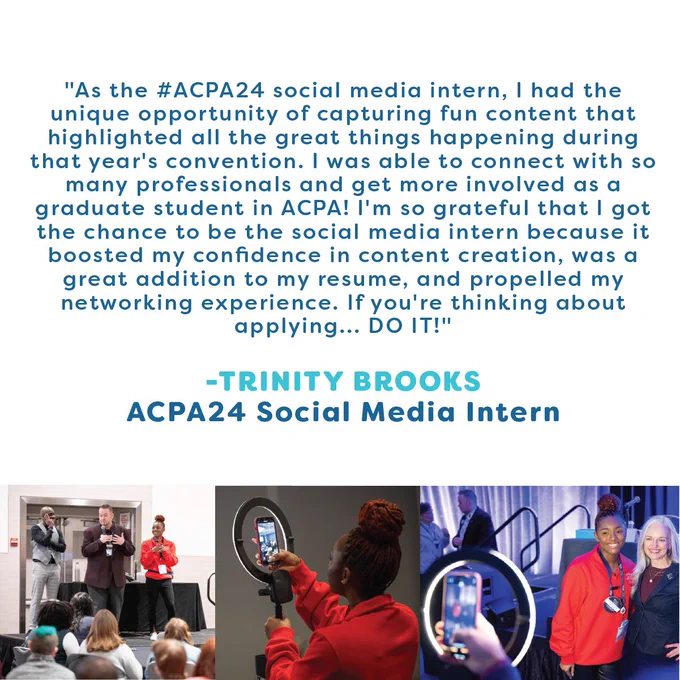 "As the #ACPA24 social media intern, I had the unique opportunity of capturing fun content that highlighted all the great things happening during that year's convention. I was able to connect with so many professionals and get more involved as a graduate student in ACPA! I'm so grateful that I got the chance to be the social media intern because it boosted my confidence in content creation, was a great addition to my resume, and propelled my networking experience. If you're thinking about applying... DO IT!"

-TRINITY BROOKS
ACPA24 Social Media Intern